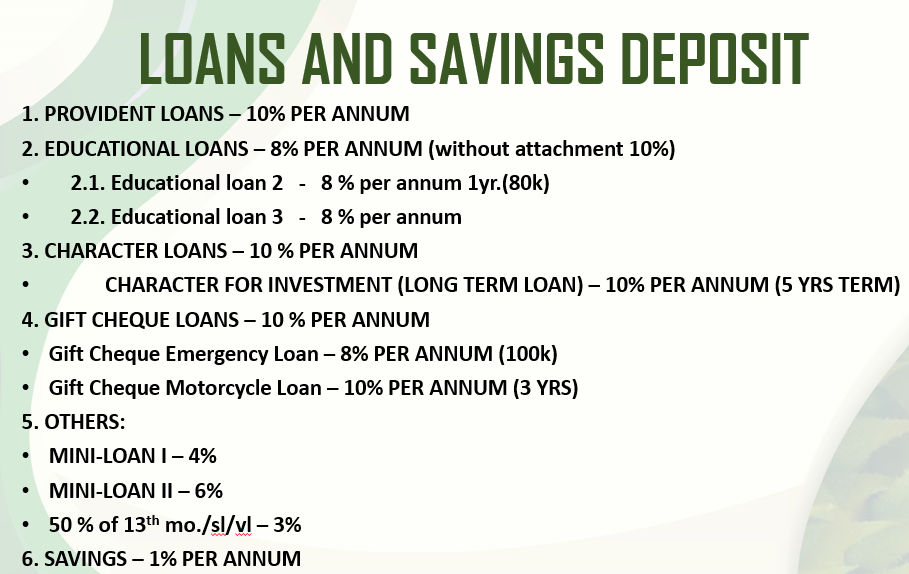 LOANS AND SAVINGS DEPOSIT

1. PROVIDENT LOANS – 10% PER ANNUM

2. EDUCATIONAL LOANS – 8% PER ANNUM (without attachment 10%)

• 2.1. Educational loan 2 - 8 % per annum 1yr.(80k)

• 2.2. Educational loan 3 - 8 % per annum

3. CHARACTER LOANS – 10 % PER ANNUM

• CHARACTER FOR INVESTMENT (LONG TERM LOAN) – 10% PER ANNUM (5 YRS TERM)

4. GIFT CHEQUE LOANS – 10 % PER ANNUM

• Gift Cheque Emergency Loan – 8% PER ANNUM (100k)

• Gift Cheque Motorcycle Loan – 10% PER ANNUM (3 YRS)

5. OTHERS:

• MINI-LOAN I – 4%

• MINI-LOAN II – 6%

• 50 % of 13$^{th}$ mo./sl/vl – 3%

6. SAVINGS – 1% PER ANNUM